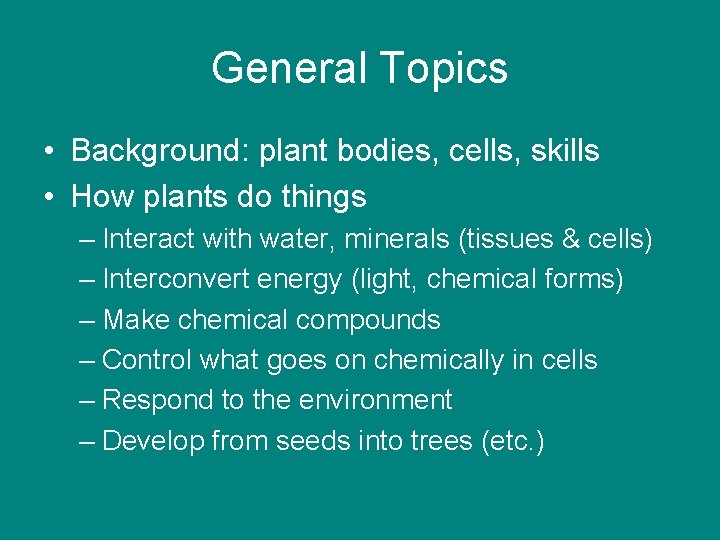 General Topics

• Background: plant bodies, cells, skills
• How plants do things
– Interact with water, minerals (tissues & cells)
– Interconvert energy (light, chemical forms)
– Make chemical compounds
– Control what goes on chemically in cells
– Respond to the environment
– Develop from seeds into trees (etc.)